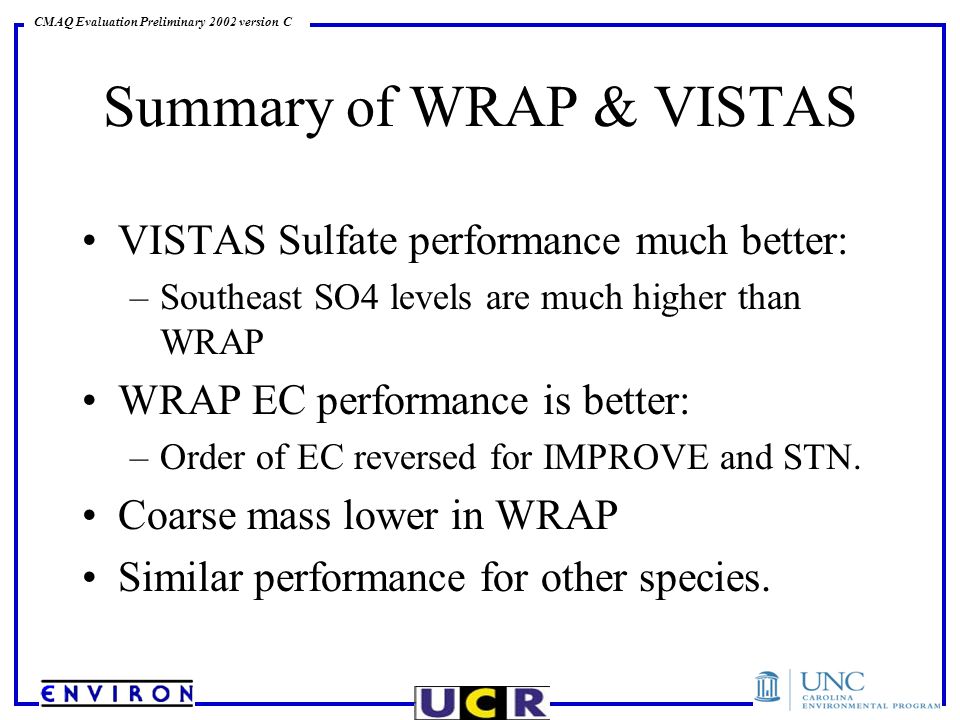 CMAQ Evaluation Preliminary 2002 version C

Summary of WRAP & VISTAS

• VISTAS Sulfate performance much better:
– Southeast SO4 levels are much higher than WRAP
• WRAP EC performance is better:
– Order of EC reversed for IMPROVE and STN.
• Coarse mass lower in WRAP
• Similar performance for other species.

ENVIRON

UCR

UNC
CAROLINA
ENVIRONMENTAL PROGRAM